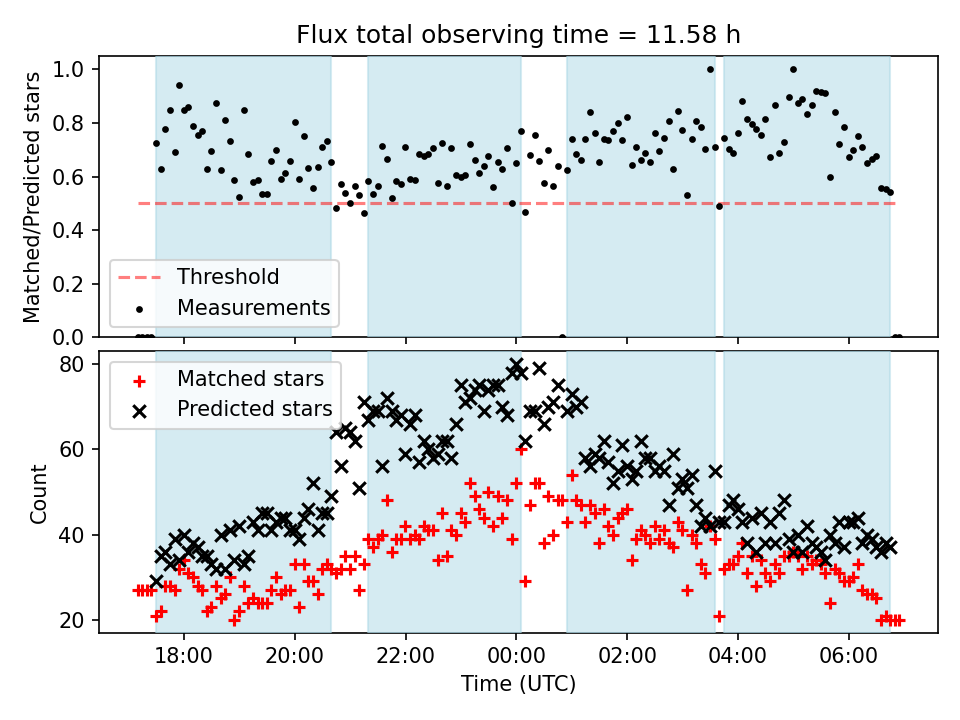 Flux total observing time = 11.58 h

Matched/Predicted stars

1.0
0.8
0.6
0.4
0.2
0.0

Threshold
Measurements

Count

80
60
40
20

Matched stars
Predicted stars

18:00
20:00
22:00
00:00
02:00
04:00
06:00

Time (UTC)